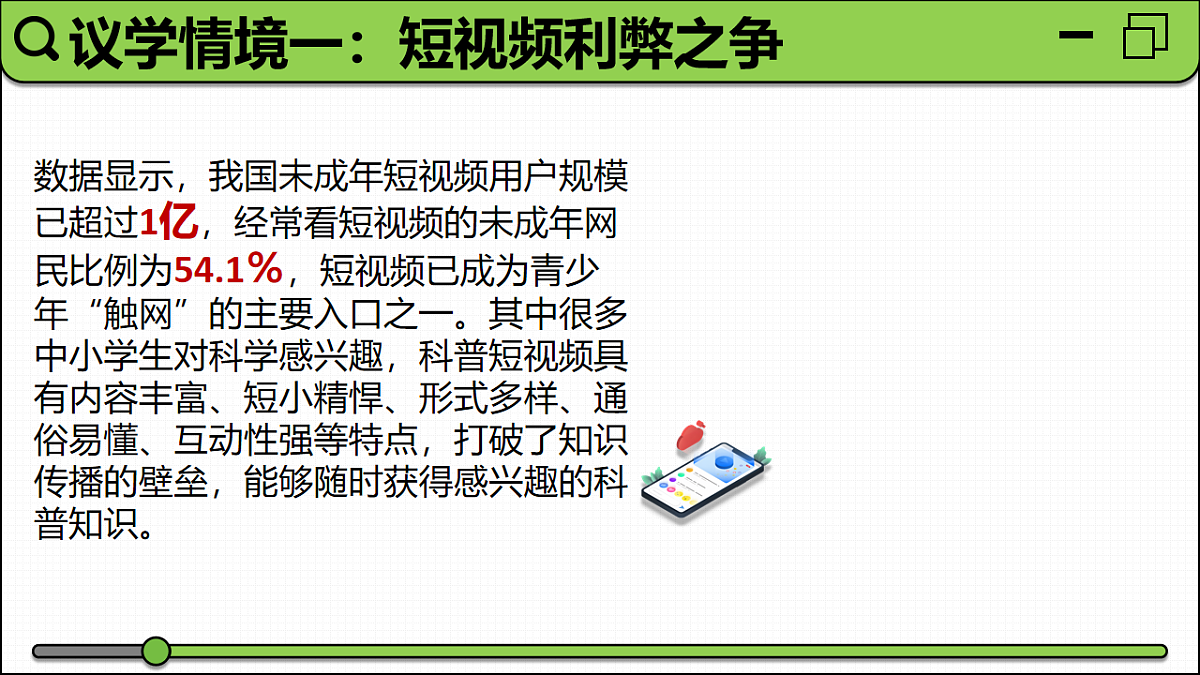 议学情境一：短视频利弊之争

数据显示，我国未成年短视频用户规模已超过1亿，经常看短视频的未成年网民比例为54.1%，短视频已成为青少年“触网”的主要入口之一。其中很多中小学生对科学感兴趣，科普短视频具有内容丰富、短小精悍、形式多样、通俗易懂、互动性强等特点，打破了知识传播的壁垒，能够随时获得感兴趣的科普知识。